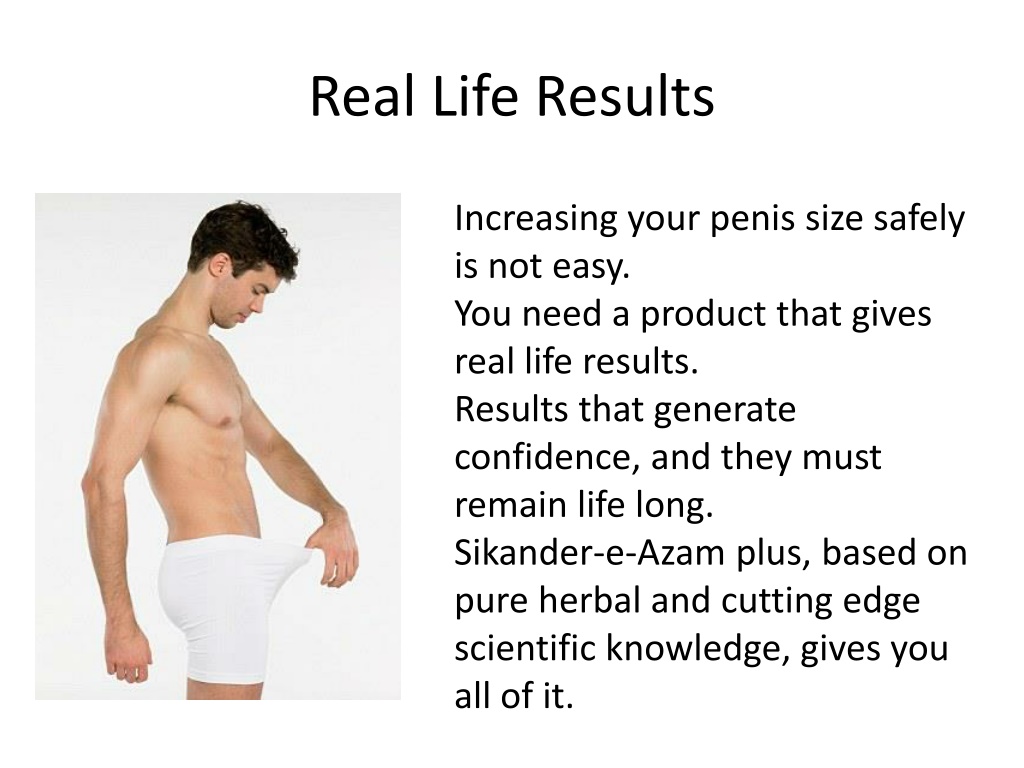 Real Life Results

Increasing your penis size safely is not easy.
You need a product that gives real life results.
Results that generate confidence, and they must remain life long.
Sikander-e-Azam plus, based on pure herbal and cutting edge scientific knowledge, gives you all of it.